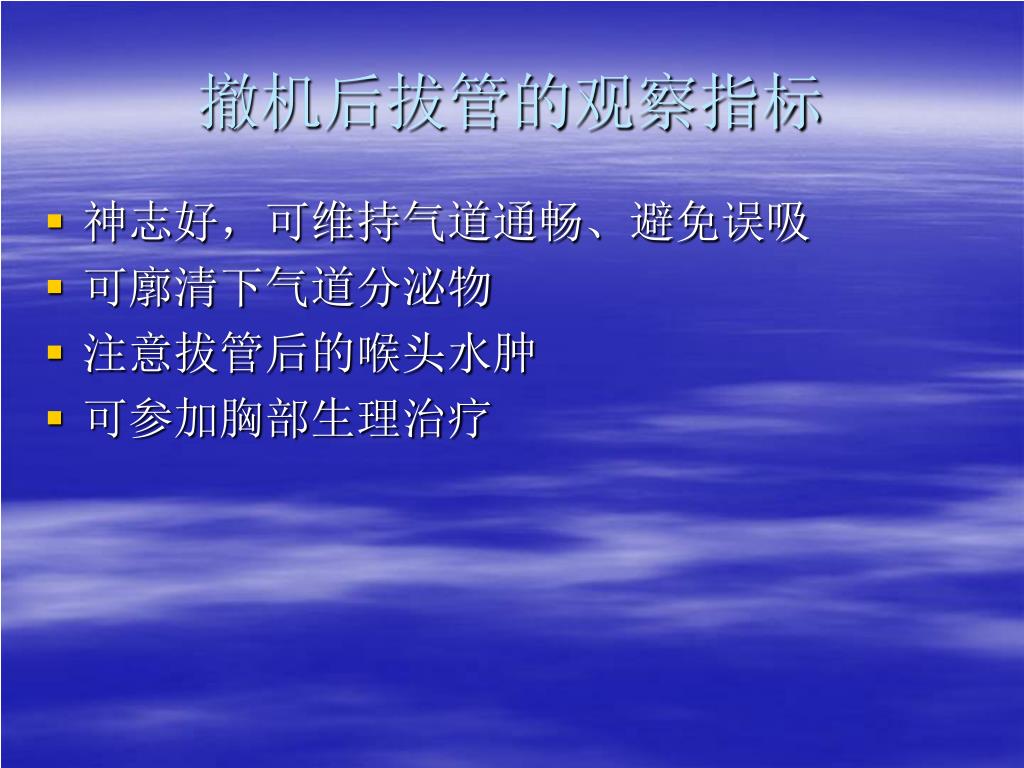 撤机后拔管的观察指标

- 神志好，可维持气道通畅、避免误吸
- 可廓清下气道分泌物
- 注意拔管后的喉头水肿
- 可参加胸部生理治疗